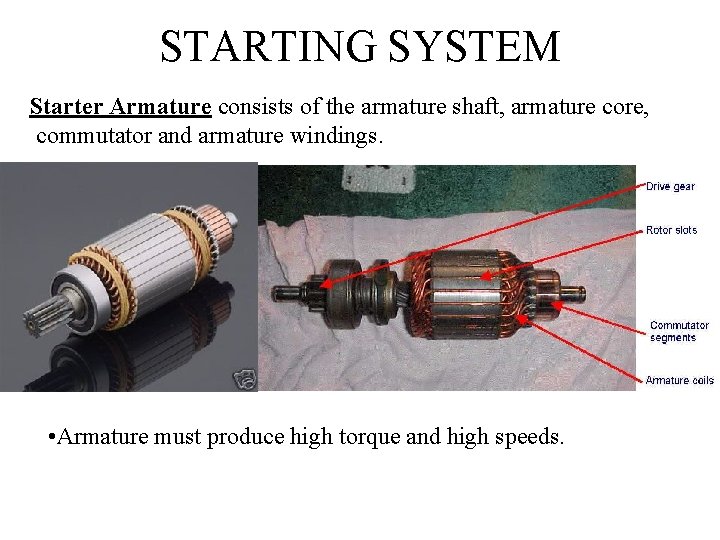 STARTING SYSTEM

Starter Armature consists of the armature shaft, armature core, commutator and armature windings.

Drive gear

Rotor slots

Commutator segments

Armature coils

•Armature must produce high torque and high speeds.